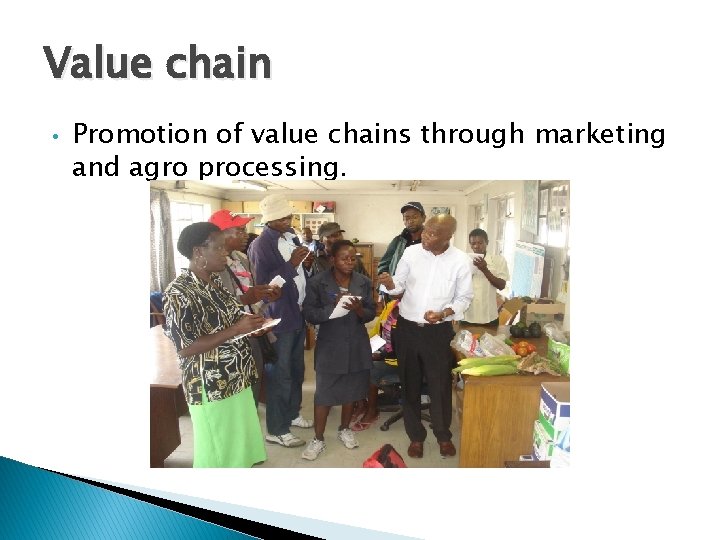 Value chain

• Promotion of value chains through marketing and agro processing.